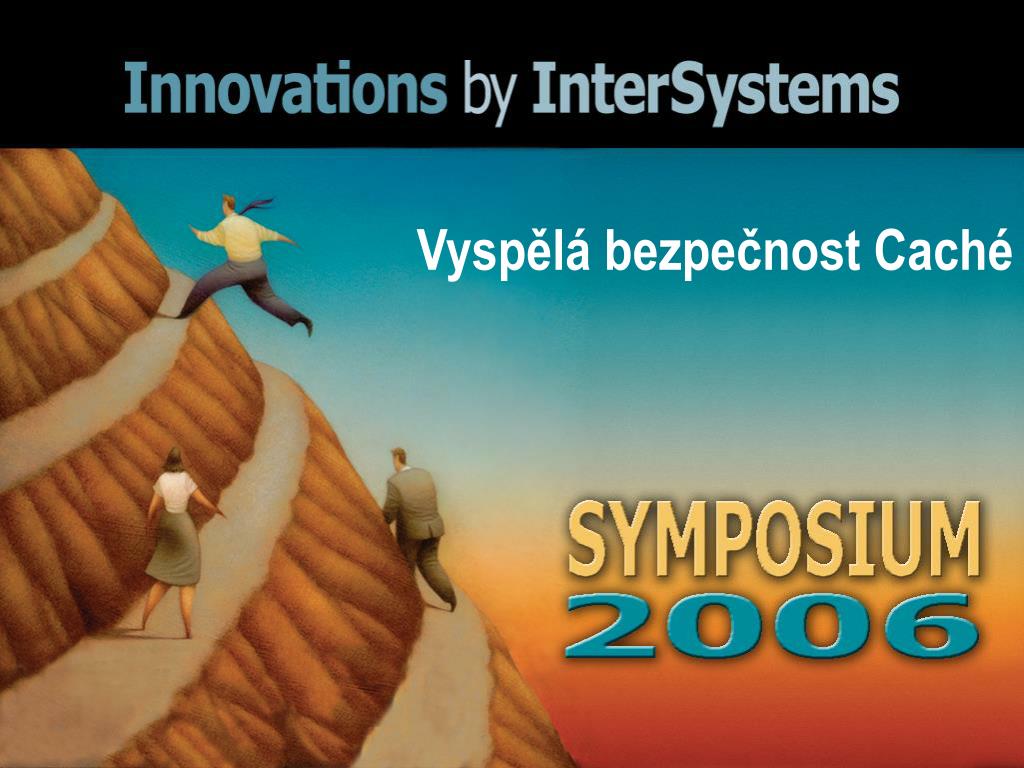 Innovations by InterSystems

Vyspělá bezpečnost Caché

SYMPOSIUM
2006